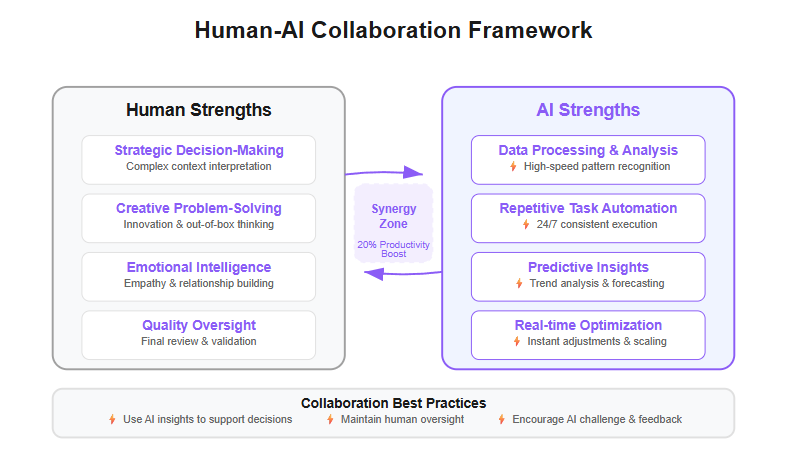 Human-AI Collaboration Framework

Human Strengths

Strategic Decision-Making
Complex context interpretation

Creative Problem-Solving
Innovation & out-of-box thinking

Emotional Intelligence
Empathy & relationship building

Quality Oversight
Final review & validation

Synergy Zone
20% Productivity Boost

AI Strengths

Data Processing & Analysis
High-speed pattern recognition

Repetitive Task Automation
24/7 consistent execution

Predictive Insights
Trend analysis & forecasting

Real-time Optimization
Instant adjustments & scaling

Collaboration Best Practices
Use AI insights to support decisions
Maintain human oversight
Encourage AI challenge & feedback